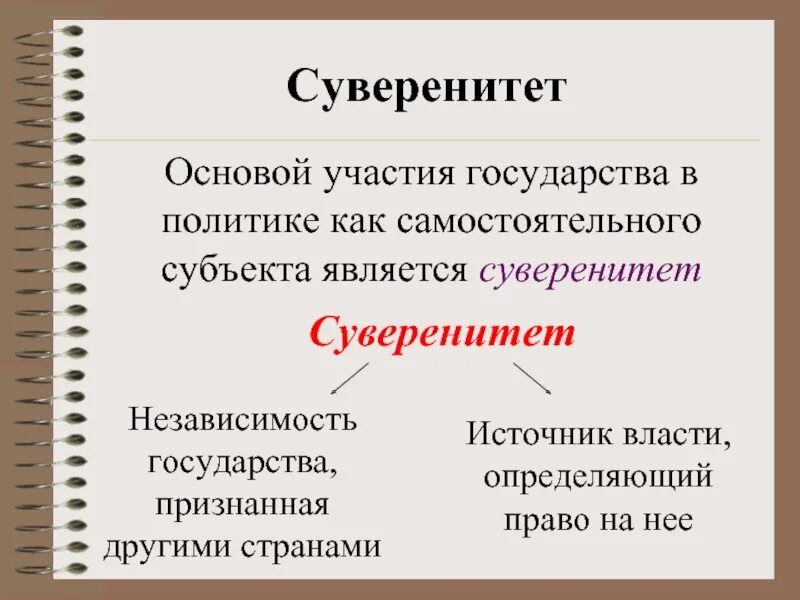 Суверенитет

Основой участия государства в политике как самостоятельного субъекта является суверенитет

Суверенитет

Независимость государства, признанная другими странами

Источник власти, определяющий право на нее